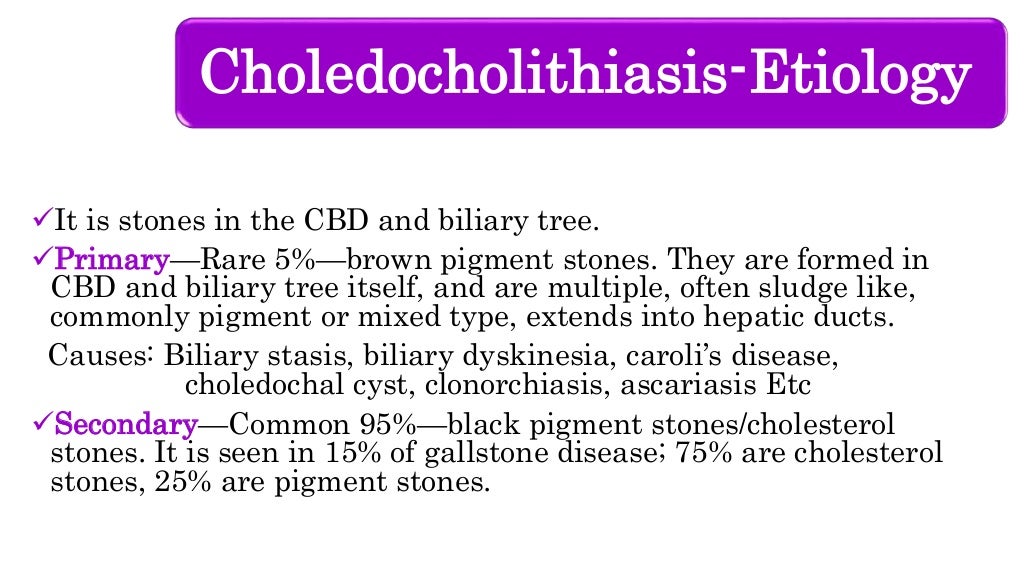 Choledocholithiasis-Etiology

✓It is stones in the CBD and biliary tree.

✓Primary—Rare 5%—brown pigment stones. They are formed in CBD and biliary tree itself, and are multiple, often sludge like, commonly pigment or mixed type, extends into hepatic ducts.

Causes: Biliary stasis, biliary dyskinesia, caroli's disease, choledochal cyst, clonorchiasis, ascariasis Etc

✓Secondary—Common 95%—black pigment stones/cholesterol stones. It is seen in 15% of gallstone disease; 75% are cholesterol stones, 25% are pigment stones.